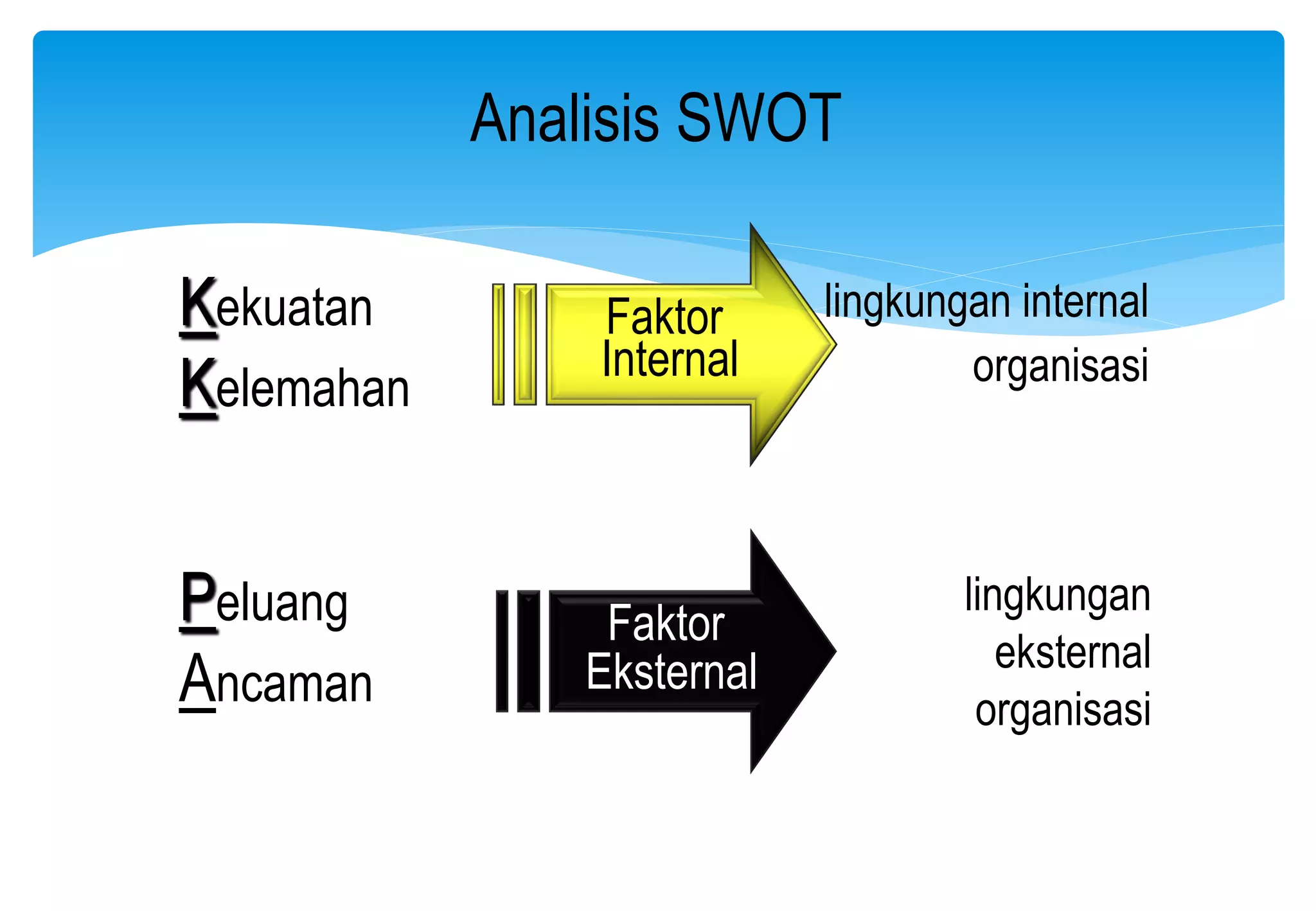 Analisis SWOT

Kekuatan
Kelemahan

Faktor Internal

lingkungan internal organisasi

Peluang
Ancaman

Faktor Eksternal

lingkungan eksternal organisasi